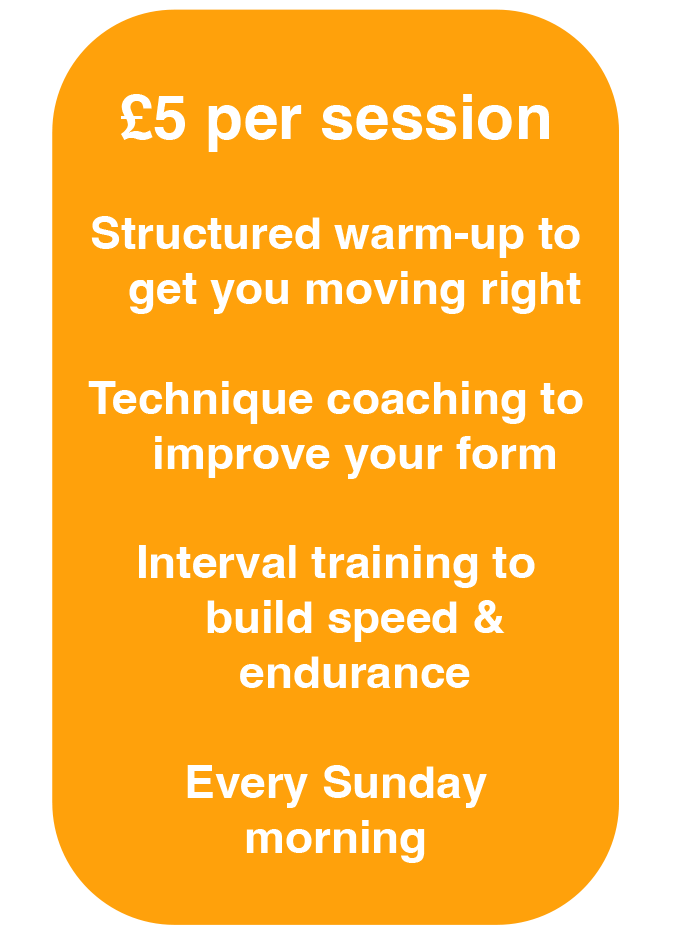 £5 per session

Structured warm-up to get you moving right

Technique coaching to improve your form

Interval training to build speed & endurance

Every Sunday morning